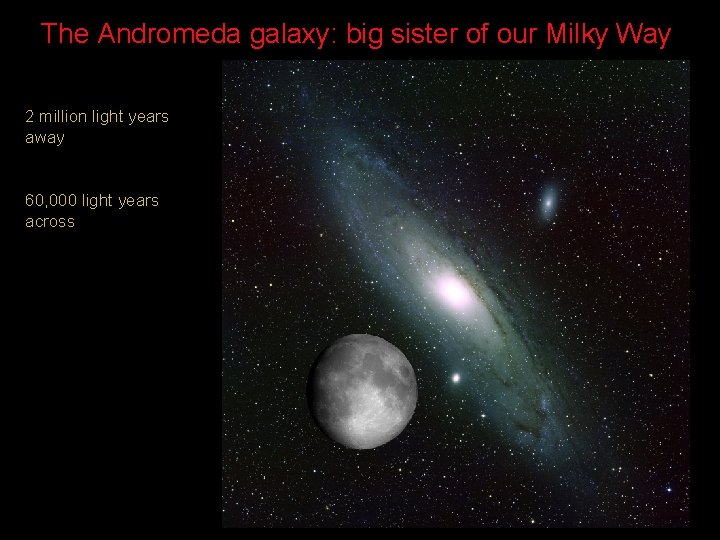 The Andromeda galaxy: big sister of our Milky Way

2 million light years away

60,000 light years across